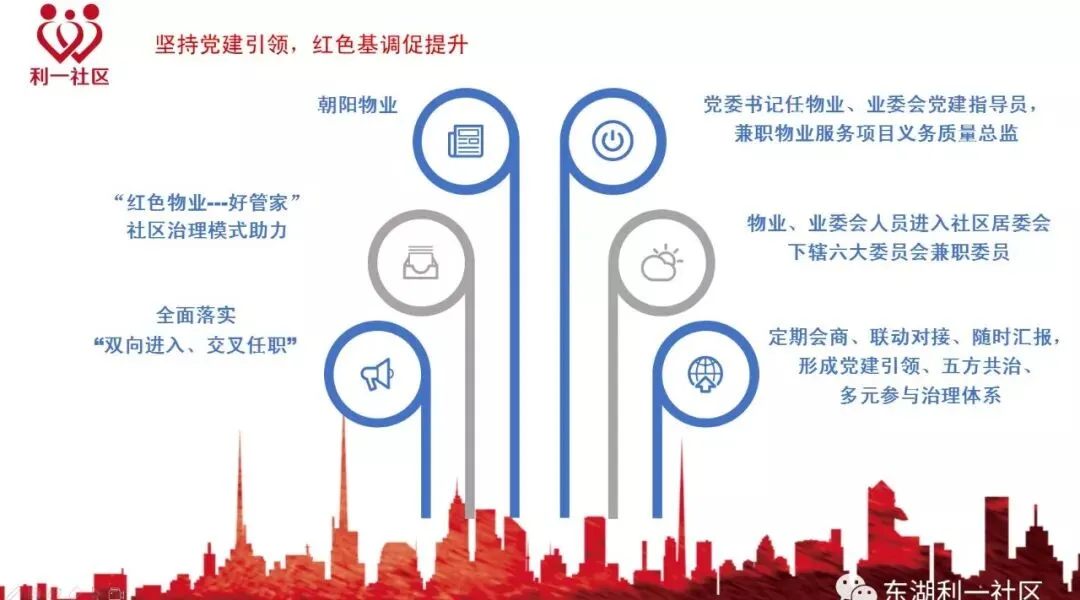 利一社区

坚持党建引领，红色基调促提升

朝阳物业

“红色物业---好管家”
社区治理模式助力

全面落实
“双向进入、交叉任职”

党委书记任物业、业委会党建指导员，
兼职物业服务项目义务质量总监

物业、业委会人员进入社区居委会
下辖六大委员会兼职委员

定期会商、联动对接、随时汇报，
形成党建引领、五方共治、
多元参与治理体系

东湖利一社区